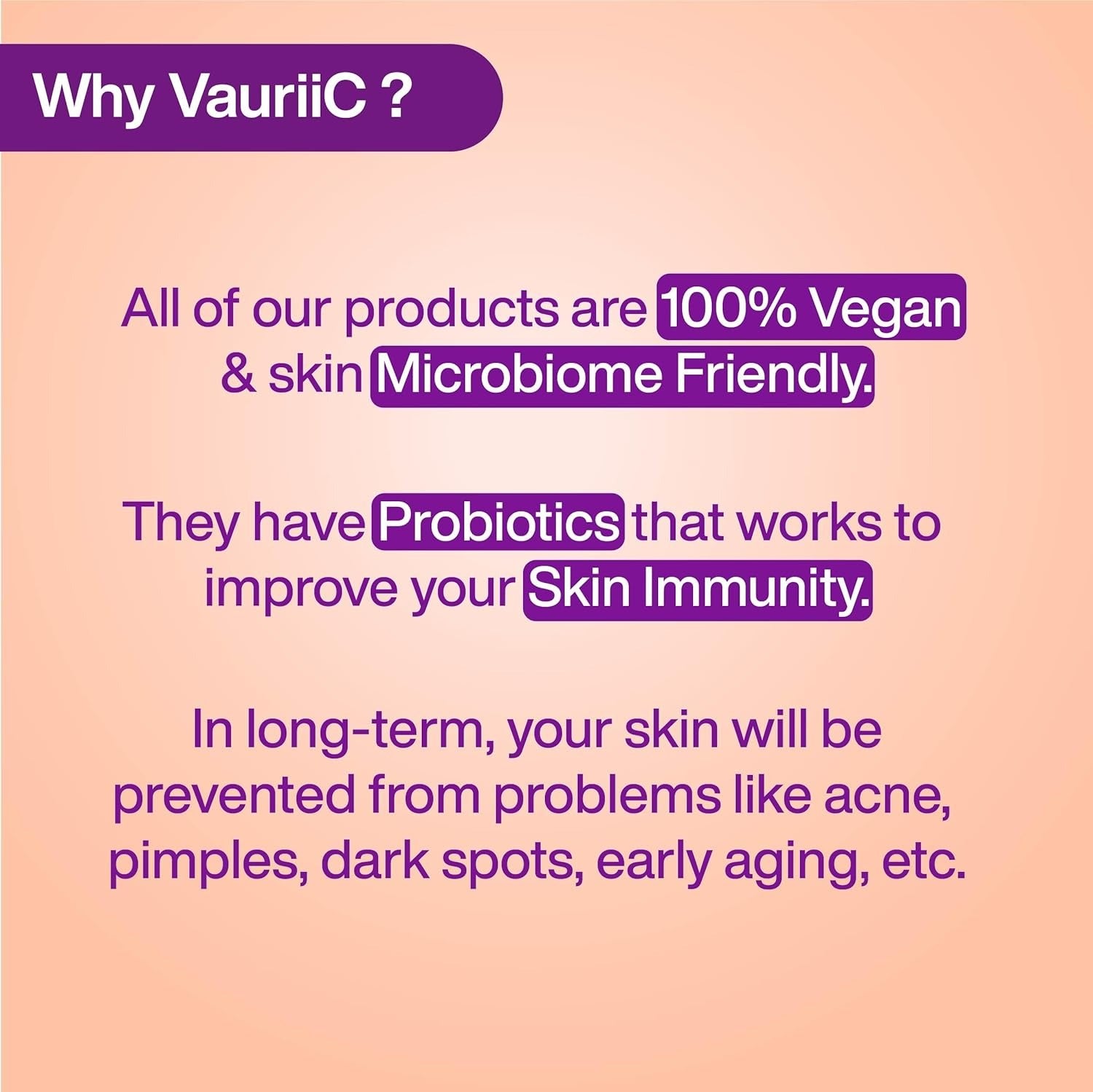 Why VauriiC ?

All of our products are 100% Vegan & skin Microbiome Friendly.

They have Probiotics that works to improve your Skin Immunity.

In long-term, your skin will be prevented from problems like acne, pimples, dark spots, early aging, etc.